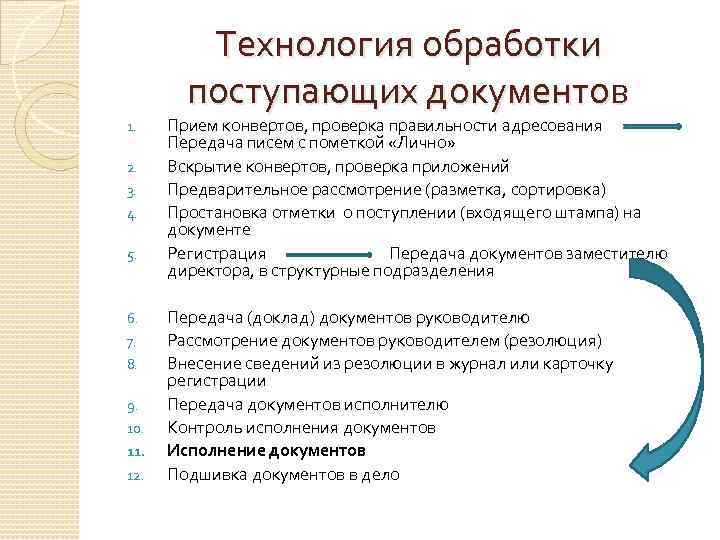 Технология обработки поступающих документов

1. Прием конвертов, проверка правильности адресования Передача писем с пометкой «Лично»
2. Вскрытие конвертов, проверка приложений
3. Предварительное рассмотрение (разметка, сортировка)
4. Простановка отметки о поступлении (входящего штампа) на документе
5. Регистрация Передача документов заместителю директора, в структурные подразделения
6. Передача (доклад) документов руководителю
7. Рассмотрение документов руководителем (резолюция)
8. Внесение сведений из резолюции в журнал или карточку регистрации
9. Передача документов исполнителю
10. Контроль исполнения документов
11. Исполнение документов
12. Подшивка документов в дело